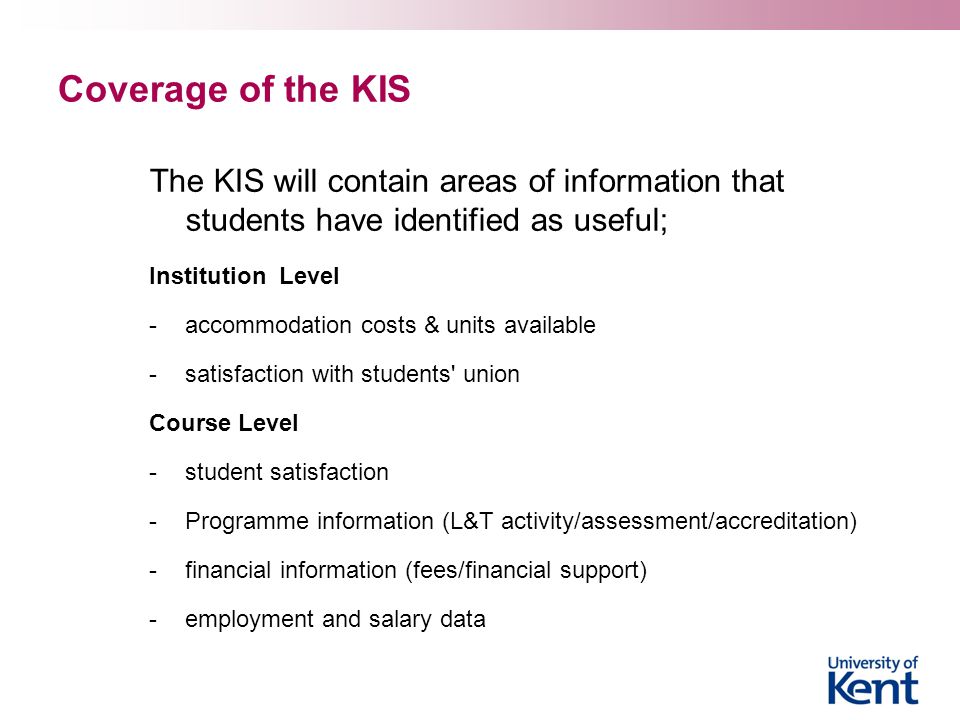 Coverage of the KIS

The KIS will contain areas of information that students have identified as useful;

Institution Level

- accommodation costs & units available

- satisfaction with students' union

Course Level

- student satisfaction

- Programme information (L&T activity/assessment/accreditation)

- financial information (fees/financial support)

- employment and salary data

University of Kent